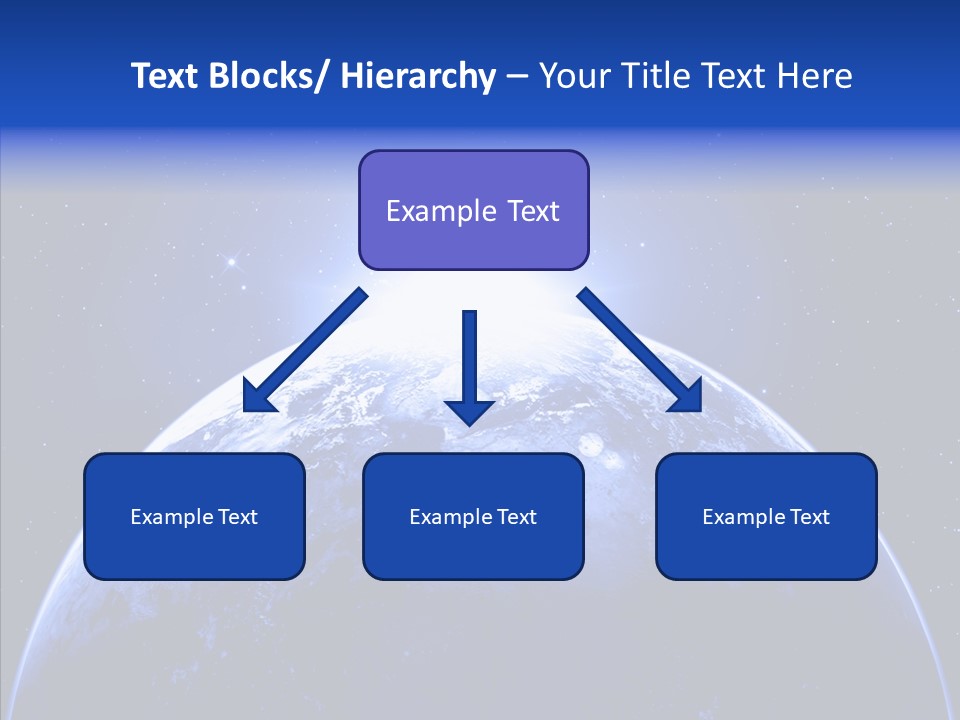 Text Blocks/ Hierarchy – Your Title Text Here

Example Text

Example Text

Example Text

Example Text